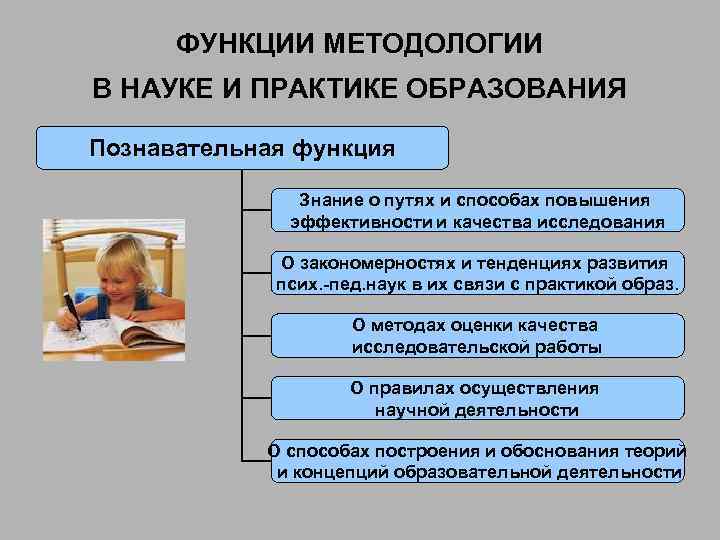 ФУНКЦИИ МЕТОДОЛОГИИ В НАУКЕ И ПРАКТИКЕ ОБРАЗОВАНИЯ

Познавательная функция

Знание о путях и способах повышения эффективности и качества исследования

О закономерностях и тенденциях развития псих.-пед.наук в их связи с практикой образ.

О методах оценки качества исследовательской работы

О правилах осуществления научной деятельности

О способах построения и обоснования теорий и концепций образовательной деятельности